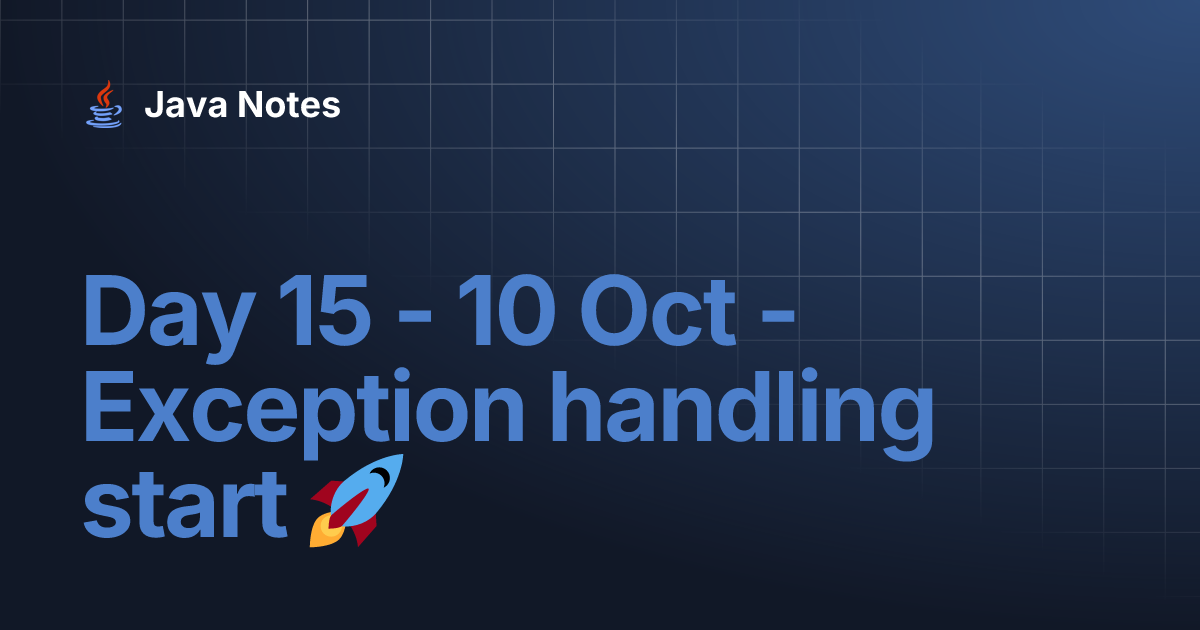 Java Notes

Day 15 - 10 Oct - Exception handling start 🚀